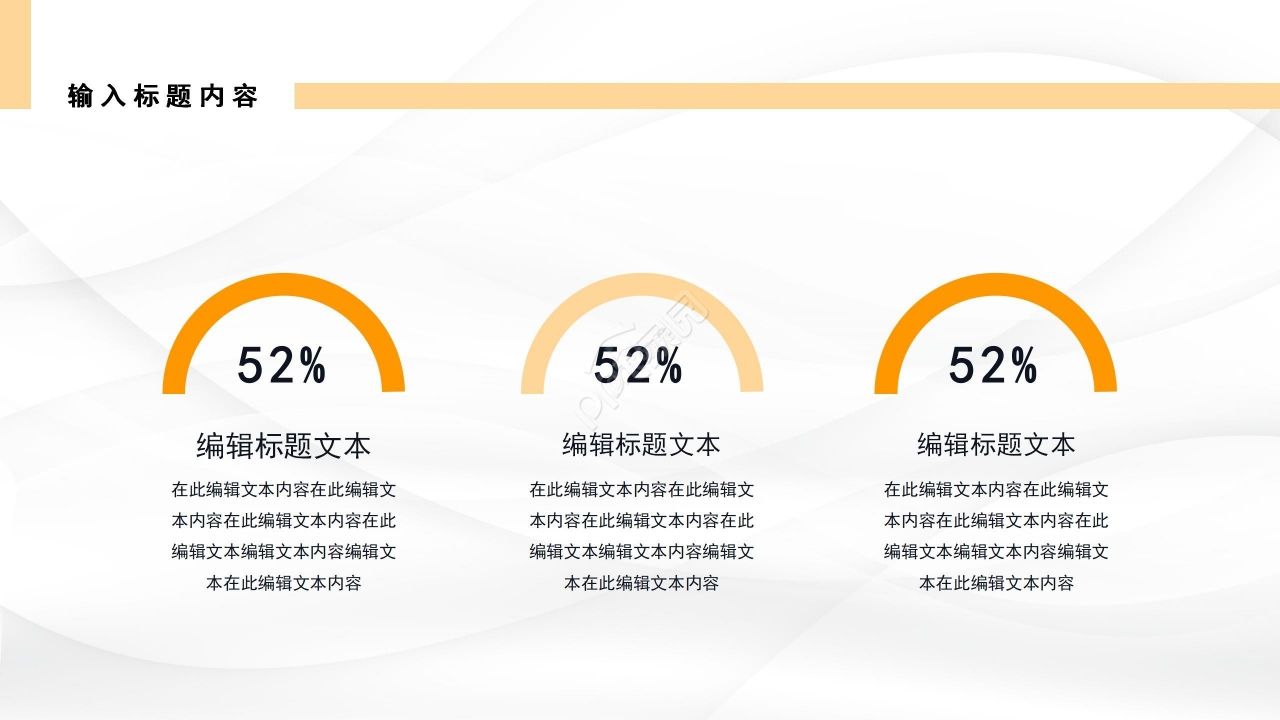 输入标题内容

52%

编辑标题文本

在此编辑文本内容在此编辑文本内容在此编辑文本内容在此编辑文本编辑文本内容编辑文本在此编辑文本内容

52%

编辑标题文本

在此编辑文本内容在此编辑文本内容在此编辑文本内容在此编辑文本编辑文本内容编辑文本在此编辑文本内容

52%

编辑标题文本

在此编辑文本内容在此编辑文本内容在此编辑文本内容在此编辑文本编辑文本内容编辑文本在此编辑文本内容